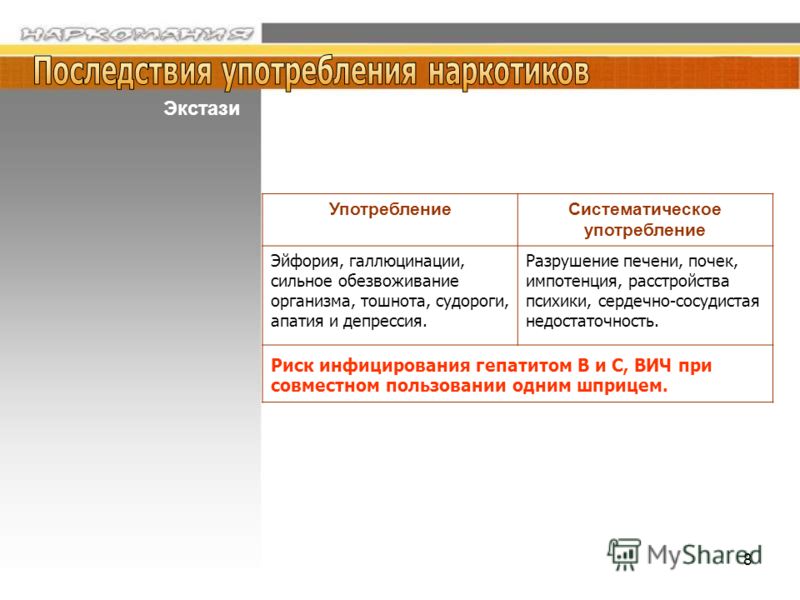 НАРКОМАНИЯ

Последствия употребления наркотиков

Экстази

| Употребление | Систематическое употребление |
|---|---|
| Эйфория, галлюцинации, сильное обезвоживание организма, тошнота, судороги, апатия и депрессия. | Разрушение печени, почек, импотенция, расстройства психики, сердечно-сосудистая недостаточность. |
| Риск инфицирования гепатитом В и С, ВИЧ при совместном пользовании одним шприцем. | |

MyShared

8